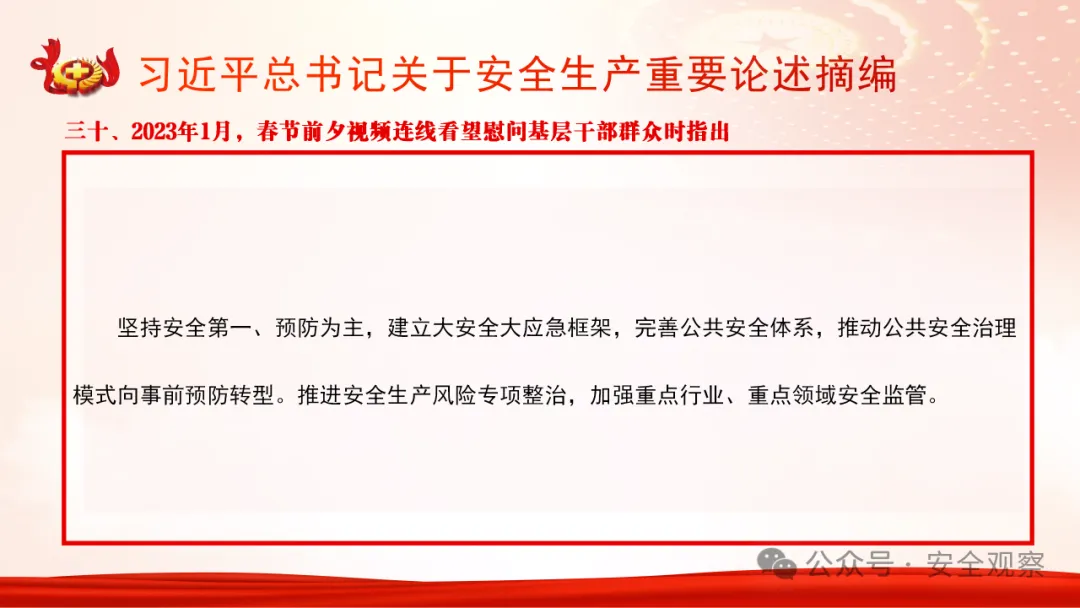 习近平总书记关于安全生产重要论述摘编

三十、2023年1月，春节前夕视频连线看望慰问基层干部群众时指出

坚持安全第一、预防为主，建立大安全大应急框架，完善公共安全体系，推动公共安全治理模式向事前预防转型。推进安全生产风险专项整治，加强重点行业、重点领域安全监管。

公众号 · 安全观察